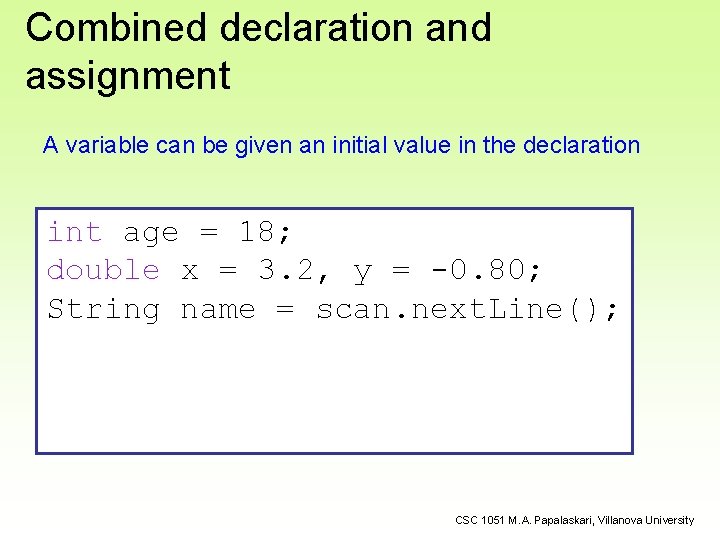 Combined declaration and assignment

A variable can be given an initial value in the declaration

int age = 18;
double x = 3.2, y = -0.80;
String name = scan.nextLine();

CSC 1051 M.A. Papalaskari, Villanova University